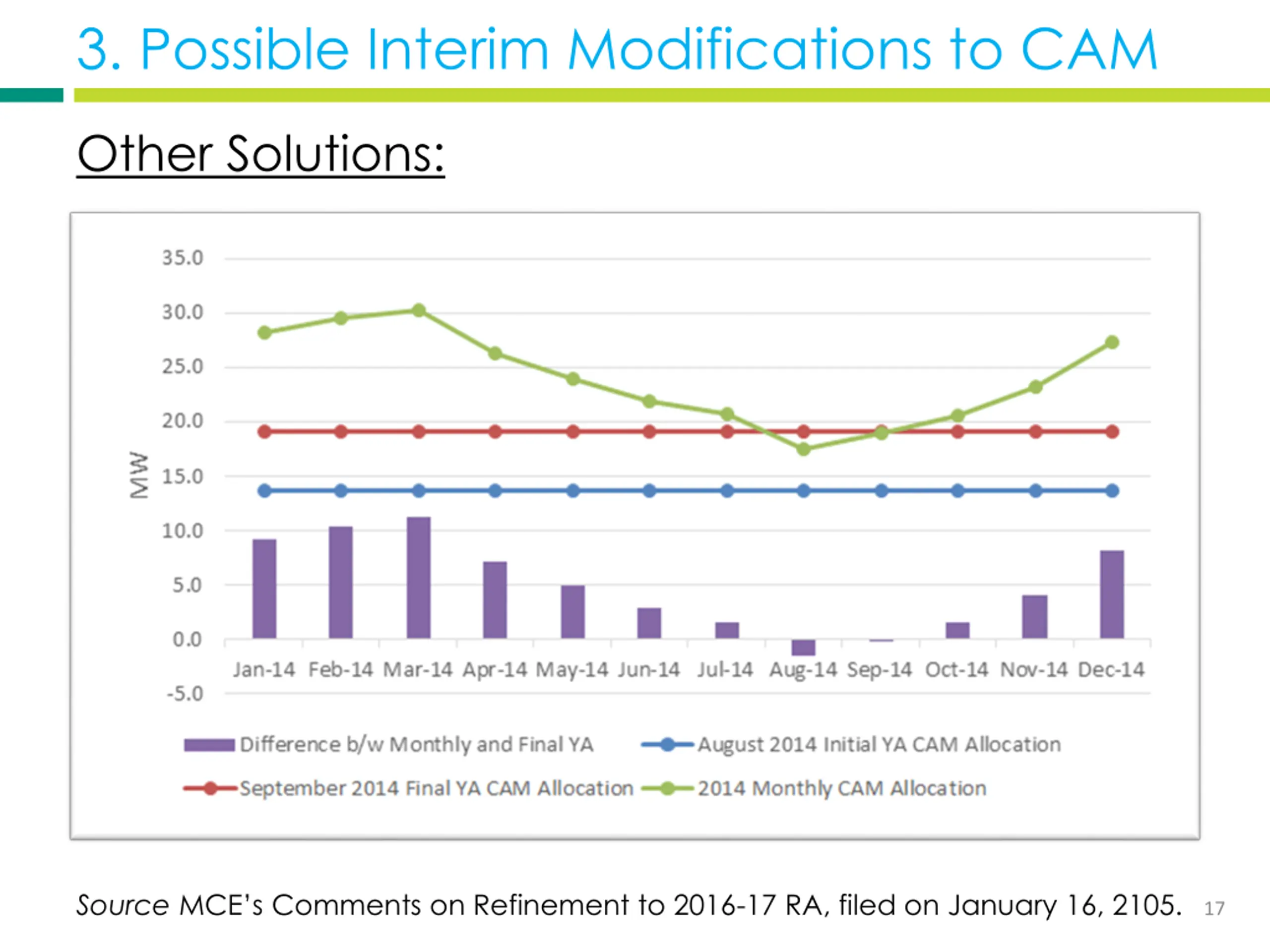 3. Possible Interim Modifications to CAM

Other Solutions:

35.0
30.0
25.0
20.0
15.0
10.0
5.0
0.0
-5.0

MW

Jan-14 Feb-14 Mar-14 Apr-14 May-14 Jun-14 Jul-14 Aug-14 Sep-14 Oct-14 Nov-14 Dec-14

Difference b/w Monthly and Final YA
August 2014 Initial YA CAM Allocation
September 2014 Final YA CAM Allocation
2014 Monthly CAM Allocation

Source MCE's Comments on Refinement to 2016-17 RA, filed on January 16, 2105. 17